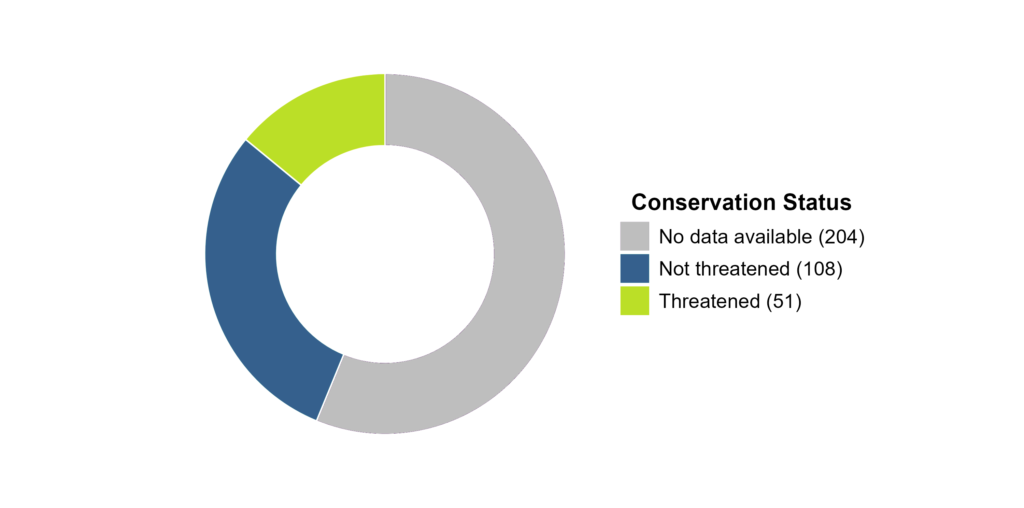 Conservation Status
No data available (204)
Not threatened (108)
Threatened (51)